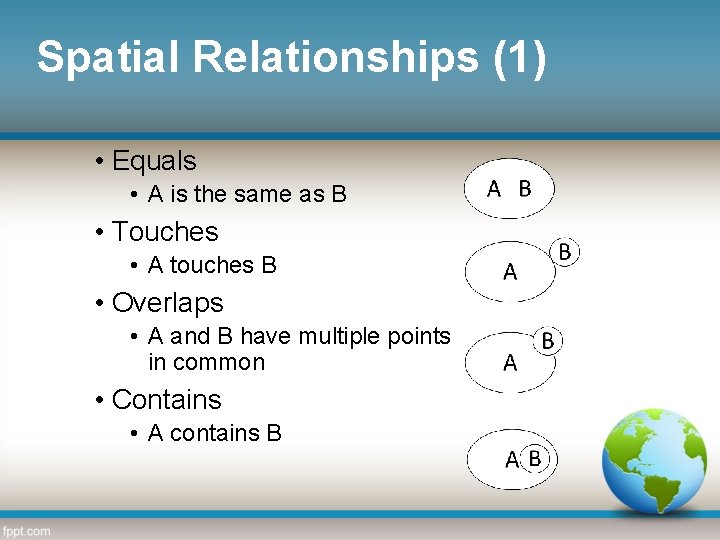 Spatial Relationships (1)

• Equals
  • A is the same as B
• Touches
  • A touches B
• Overlaps
  • A and B have multiple points in common
• Contains
  • A contains B

A B

A B

A B

A B

fppt.com